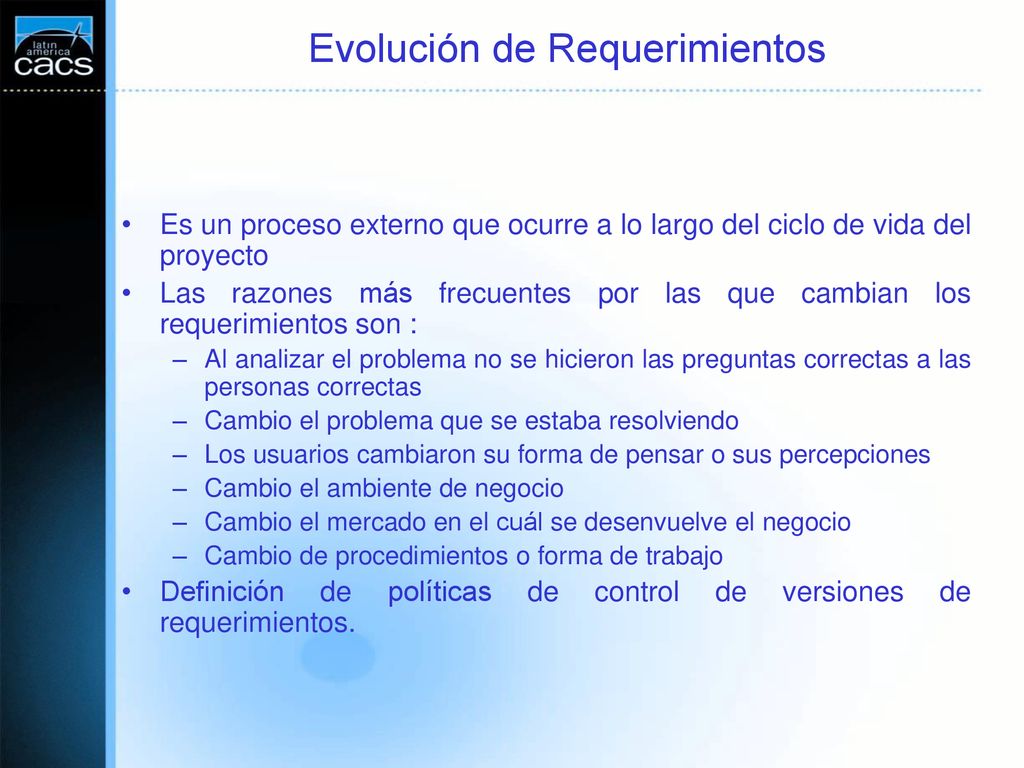 latin america cacs

Evolución de Requerimientos

• Es un proceso externo que ocurre a lo largo del ciclo de vida del proyecto
• Las razones más frecuentes por las que cambian los requerimientos son :
– Al analizar el problema no se hicieron las preguntas correctas a las personas correctas
– Cambio el problema que se estaba resolviendo
– Los usuarios cambiaron su forma de pensar o sus percepciones
– Cambio el ambiente de negocio
– Cambio el mercado en el cuál se desenvuelve el negocio
– Cambio de procedimientos o forma de trabajo
• Definición de políticas de control de versiones de requerimientos.